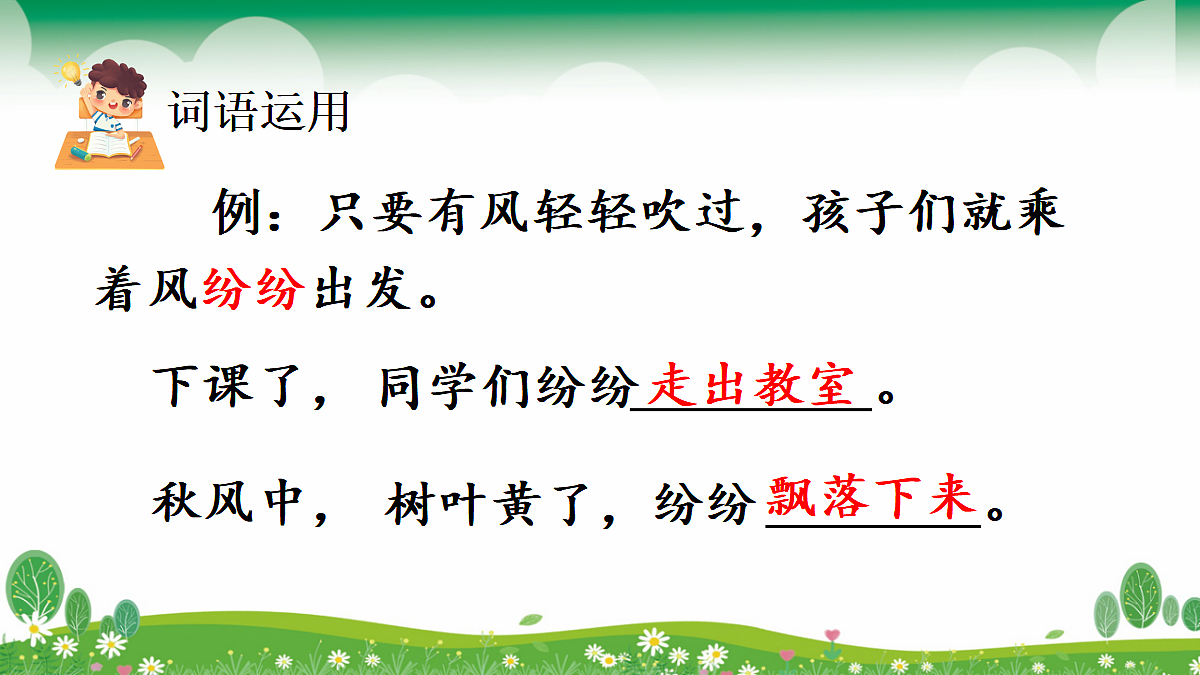 词语运用

例：只要有风轻轻吹过，孩子们就乘着风纷纷出发。

下课了，同学们纷纷走出教室。

秋风中，树叶黄了，纷纷飘落下来。